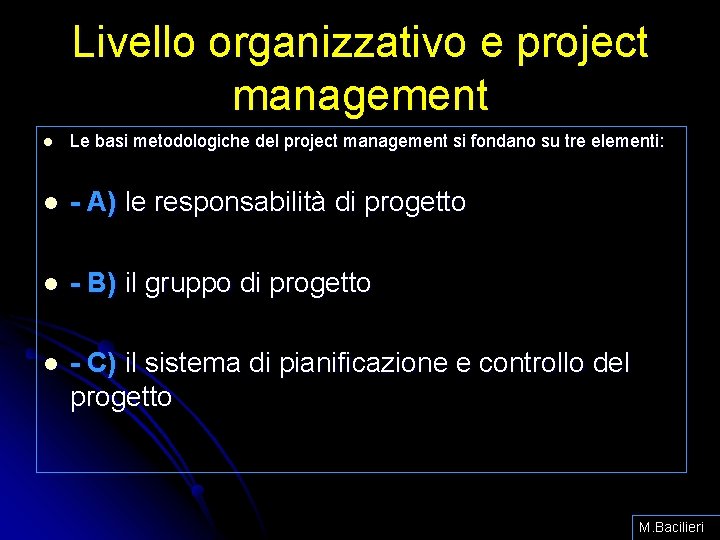 Livello organizzativo e project management

- Le basi metodologiche del project management si fondano su tre elementi:

- - A) le responsabilità di progetto

- - B) il gruppo di progetto

- - C) il sistema di pianificazione e controllo del progetto

M.Bacilieri